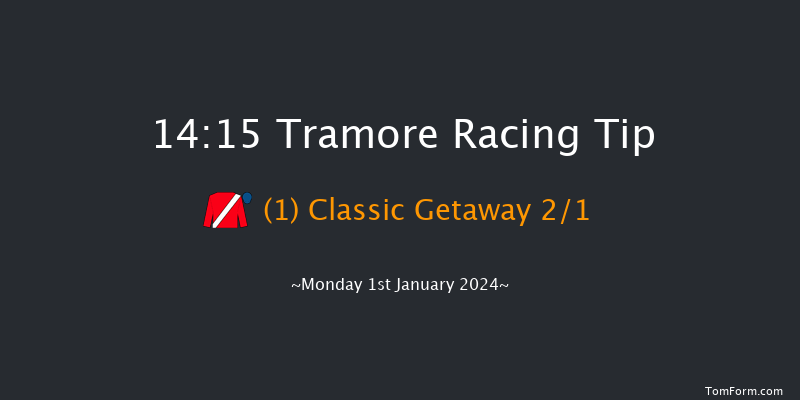 14:15 Tramore Racing Tip

(1) Classic Getaway 2/1

~Monday 1st January 2024~

TomForm.com